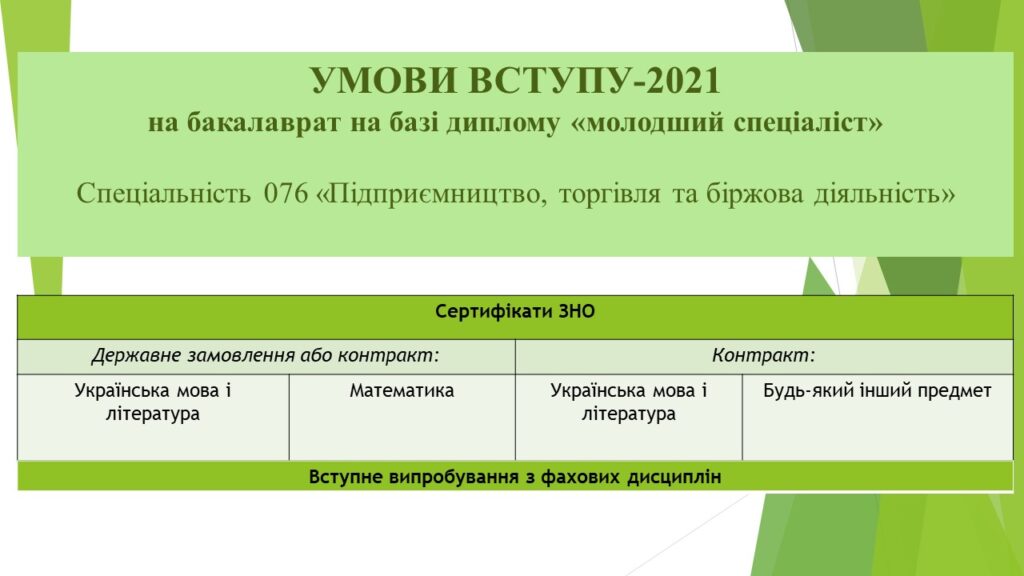 УМОВИ ВСТУПУ-2021
на бакалаврат на базі диплому «молодший спеціаліст»

Спеціальність 076 «Підприємництво, торгівля та біржова діяльність»

| Сертифікати ЗНО | | | |
|---|---|---|---|
| Державне замовлення або контракт: | | Контракт: | |
| Українська мова і література | Математика | Українська мова і література | Будь-який інший предмет |
| Вступне випробування з фахових дисциплін | | | |